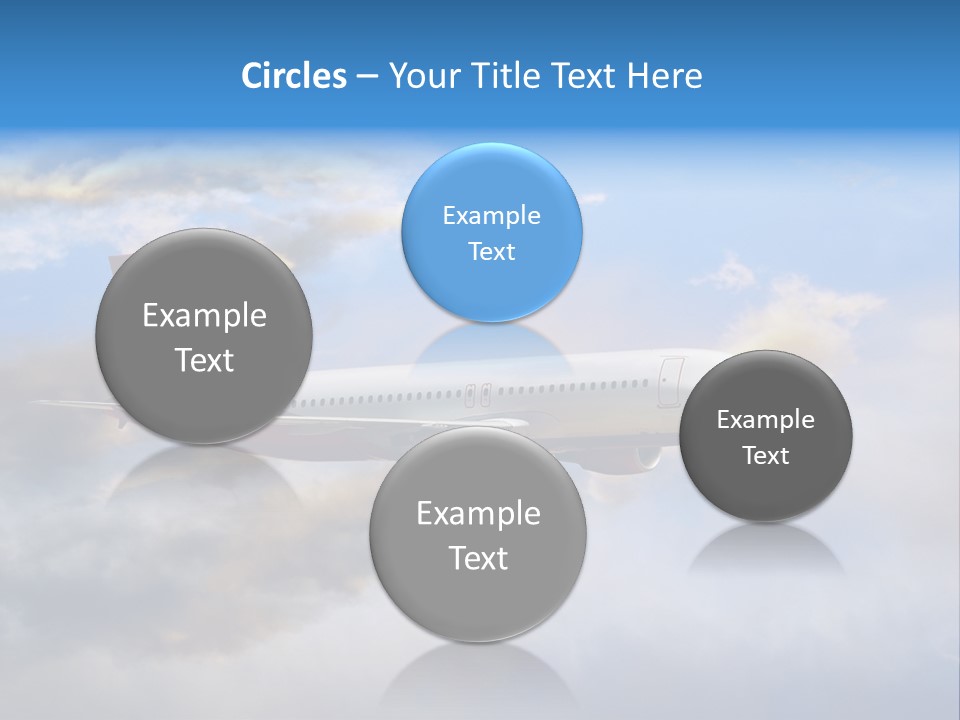 Circles – Your Title Text Here

Example Text

Example Text

Example Text

Example Text